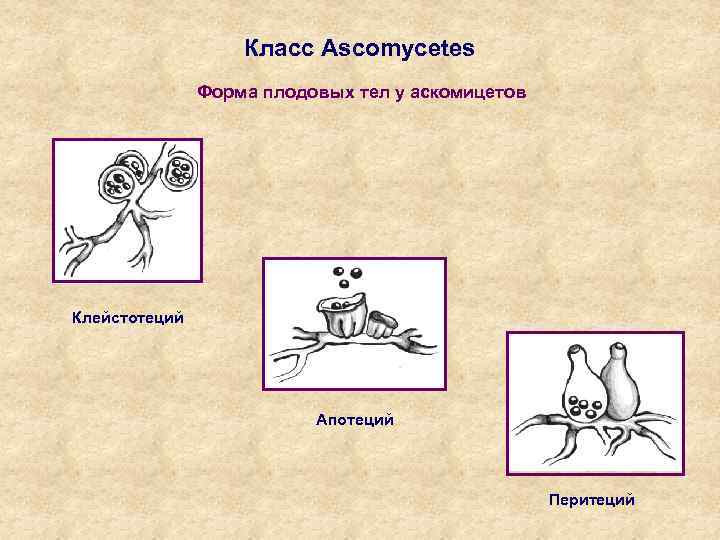 Класс Ascomycetes

Форма плодовых тел у аскомицетов

Клейстотеций

Апотеций

Перитеций